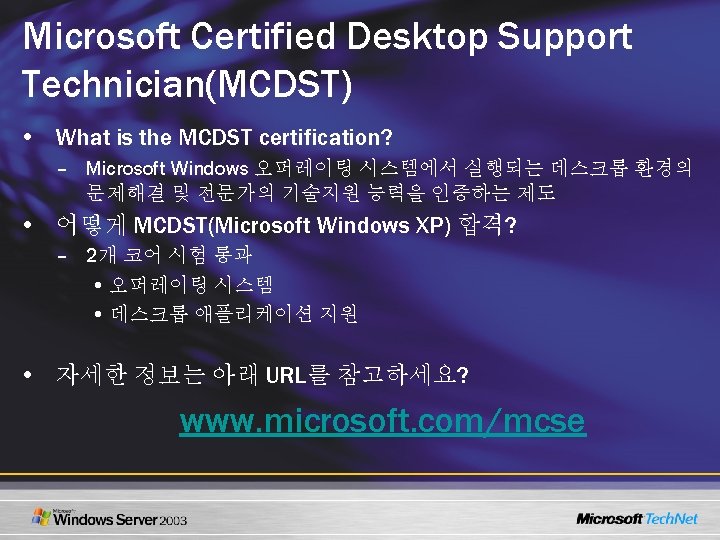 Microsoft Certified Desktop Support Technician(MCDST)

• What is the MCDST certification?
– Microsoft Windows 오퍼레이팅 시스템에서 실행되는 데스크톱 환경의 문제해결 및 전문가의 기술지원 능력을 인증하는 제도

• 어떻게 MCDST(Microsoft Windows XP) 합격?
– 2개 코어 시험 통과
• 오퍼레이팅 시스템
• 데스크톱 애플리케이션 지원

• 자세한 정보는 아래 URL를 참고하세요?

www.microsoft.com/mcse

Microsoft Windows Server 2003

Microsoft TechNet